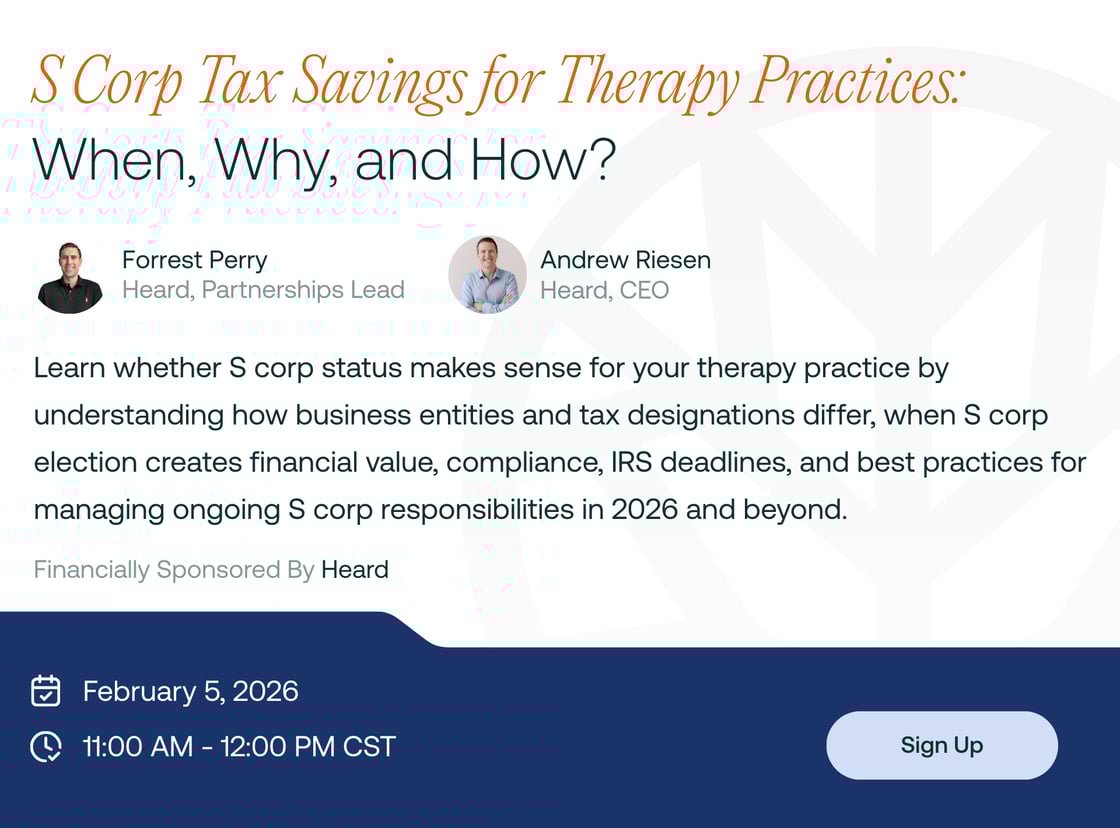 S Corp Tax Savings for Therapy Practices:
When, Why, and How?

Forrest Perry
Heard, Partnerships Lead

Andrew Riesen
Heard, CEO

Learn whether S corp status makes sense for your therapy practice by understanding how business entities and tax designations differ, when S corp election creates financial value, compliance, IRS deadlines, and best practices for managing ongoing S corp responsibilities in 2026 and beyond.

Financially Sponsored By Heard

February 5, 2026

11:00 AM - 12:00 PM CST

Sign Up